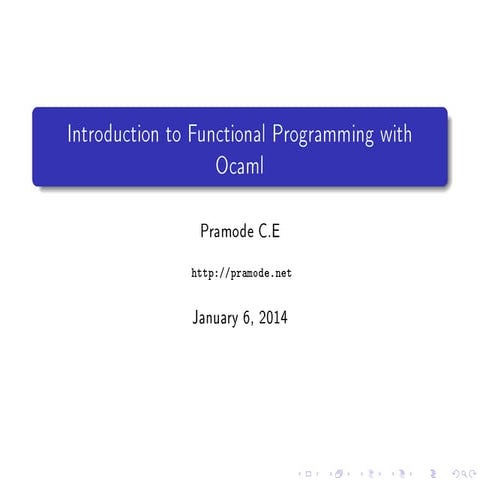 Introduction to Functional Programming with Ocaml

Pramode C.E

http://pramode.net

January 6, 2014